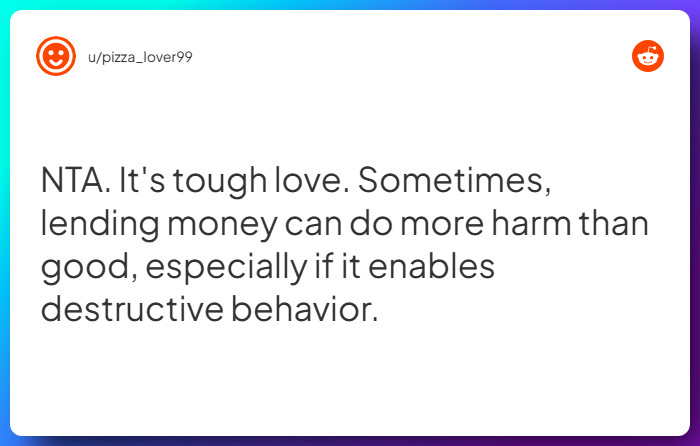 u/pizza_lover99

NTA. It's tough love. Sometimes, lending money can do more harm than good, especially if it enables destructive behavior.